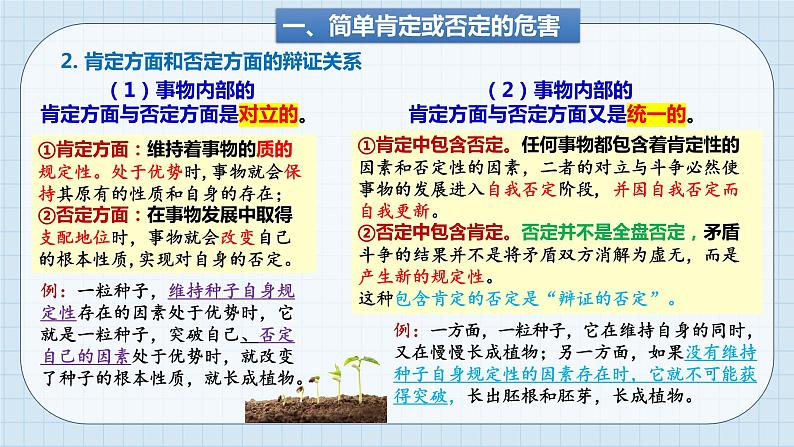 一、简单肯定或否定的危害

2. 肯定方面和否定方面的辩证关系

（1）事物内部的
肯定方面与否定方面是对立的。

①肯定方面：维持着事物的质的规定性。处于优势时，事物就会保持其原有的性质和自身的存在；
②否定方面：在事物发展中取得支配地位时，事物就会改变自己的根本性质，实现对自身的否定。

例：一粒种子，维持种子自身规定性存在的因素处于优势时，它就是一粒种子，突破自己、否定自己的因素处于优势时，就改变了种子的根本性质，就长成植物。

（2）事物内部的
肯定方面与否定方面又是统一的。

①肯定中包含否定。任何事物都包含着肯定性的因素和否定性的因素，二者的对立与斗争必然使事物的发展进入自我否定阶段，并因自我否定而自我更新。
②否定中包含肯定。否定并不是全盘否定，矛盾斗争的结果并不是将矛盾双方消解为虚无，而是产生新的规定性。
这种包含肯定的否定是“辩证的否定”。

例：一方面，一粒种子，它在维持自身的同时，又在慢慢长成植物；另一方面，如果没有维持种子自身规定性的因素存在时，它就不可能获得突破，长出胚根和胚芽，长成植物。